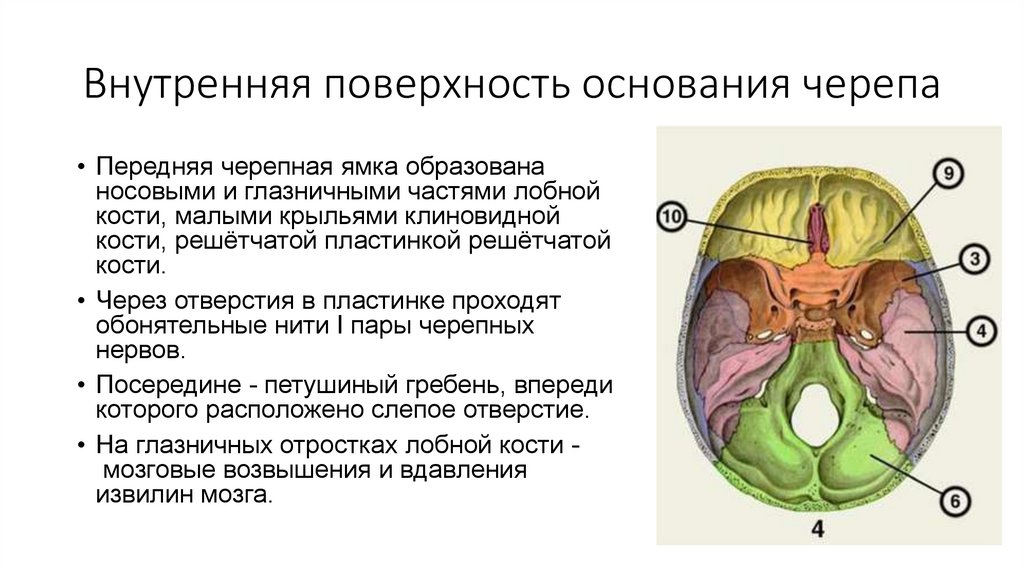 Внутренняя поверхность основания черепа

• Передняя черепная ямка образована носовыми и глазничными частями лобной кости, малыми крыльями клиновидной кости, решётчатой пластинкой решётчатой кости.

• Через отверстия в пластинке проходят обонятельные нити I пары черепных нервов.

• Посередине - петушиный гребень, впереди которого расположено слепое отверстие.

• На глазничных отростках лобной кости - мозговые возвышения и вдавления извилин мозга.

9
10
3
4
6
4